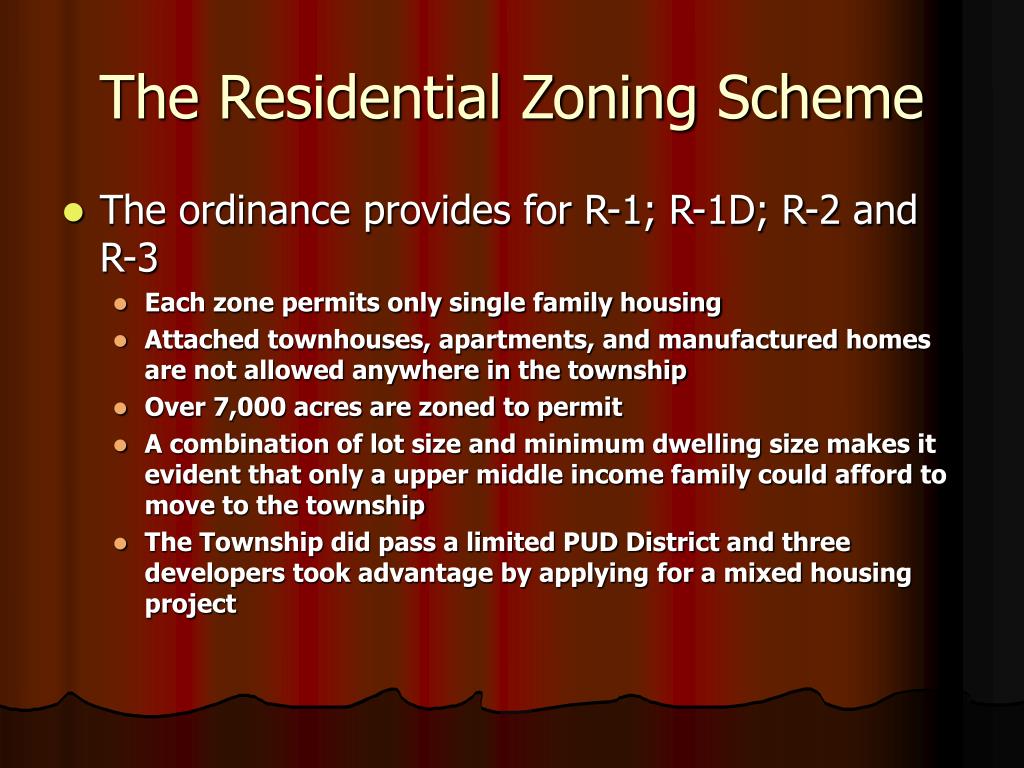 The Residential Zoning Scheme

- The ordinance provides for R-1; R-1D; R-2 and R-3
  - Each zone permits only single family housing
  - Attached townhouses, apartments, and manufactured homes are not allowed anywhere in the township
  - Over 7,000 acres are zoned to permit
  - A combination of lot size and minimum dwelling size makes it evident that only a upper middle income family could afford to move to the township
  - The Township did pass a limited PUD District and three developers took advantage by applying for a mixed housing project